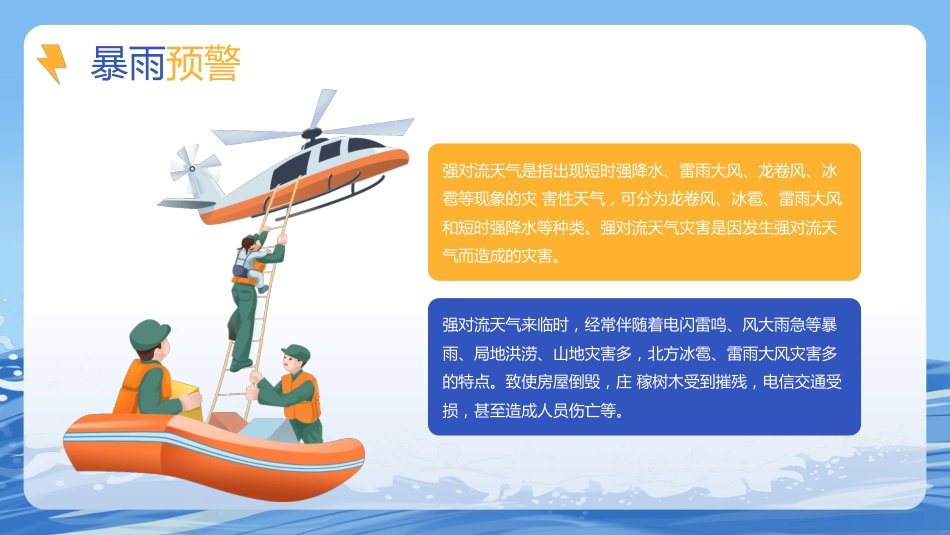 暴雨预警

强对流天气是指出现短时强降水、雷雨大风、龙卷风、冰雹等现象的灾 害性天气，可分为龙卷风、冰雹、雷雨大风和短时强降水等种类。强对流天气灾害是因发生强对流天气而造成的灾害。

强对流天气来临时，经常伴随着电闪雷鸣、风大雨急等暴雨、局地洪涝、山地灾害多，北方冰雹、雷雨大风灾害多的特点。致使房屋倒毁，庄 稼树木受到摧残，电信交通受损，甚至造成人员伤亡等。